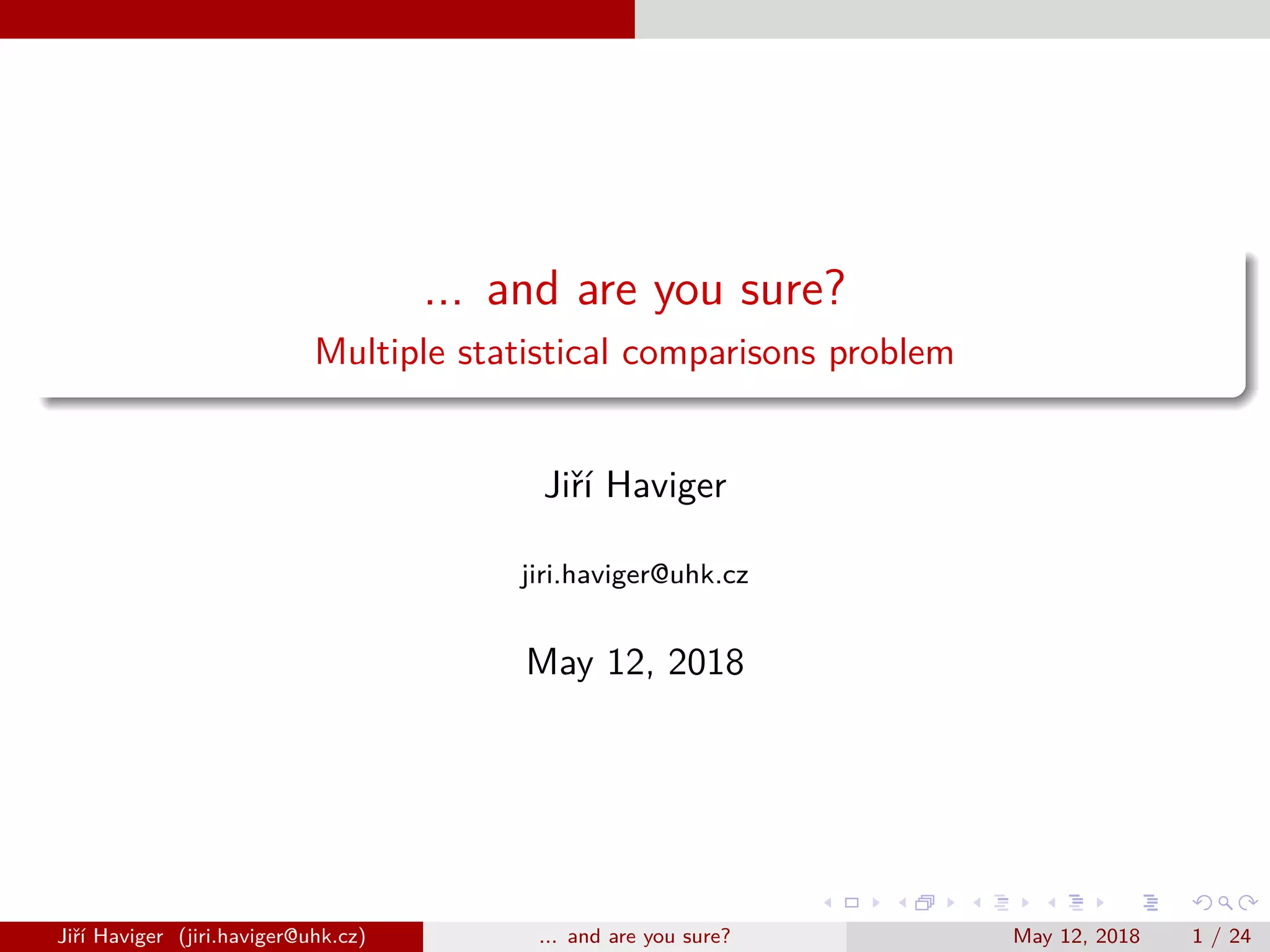 ... and are you sure?

Multiple statistical comparisons problem

Jiří Haviger

jiri.haviger@uhk.cz

May 12, 2018

Jiří Haviger (jiri.haviger@uhk.cz) ... and are you sure? May 12, 2018 1 / 24